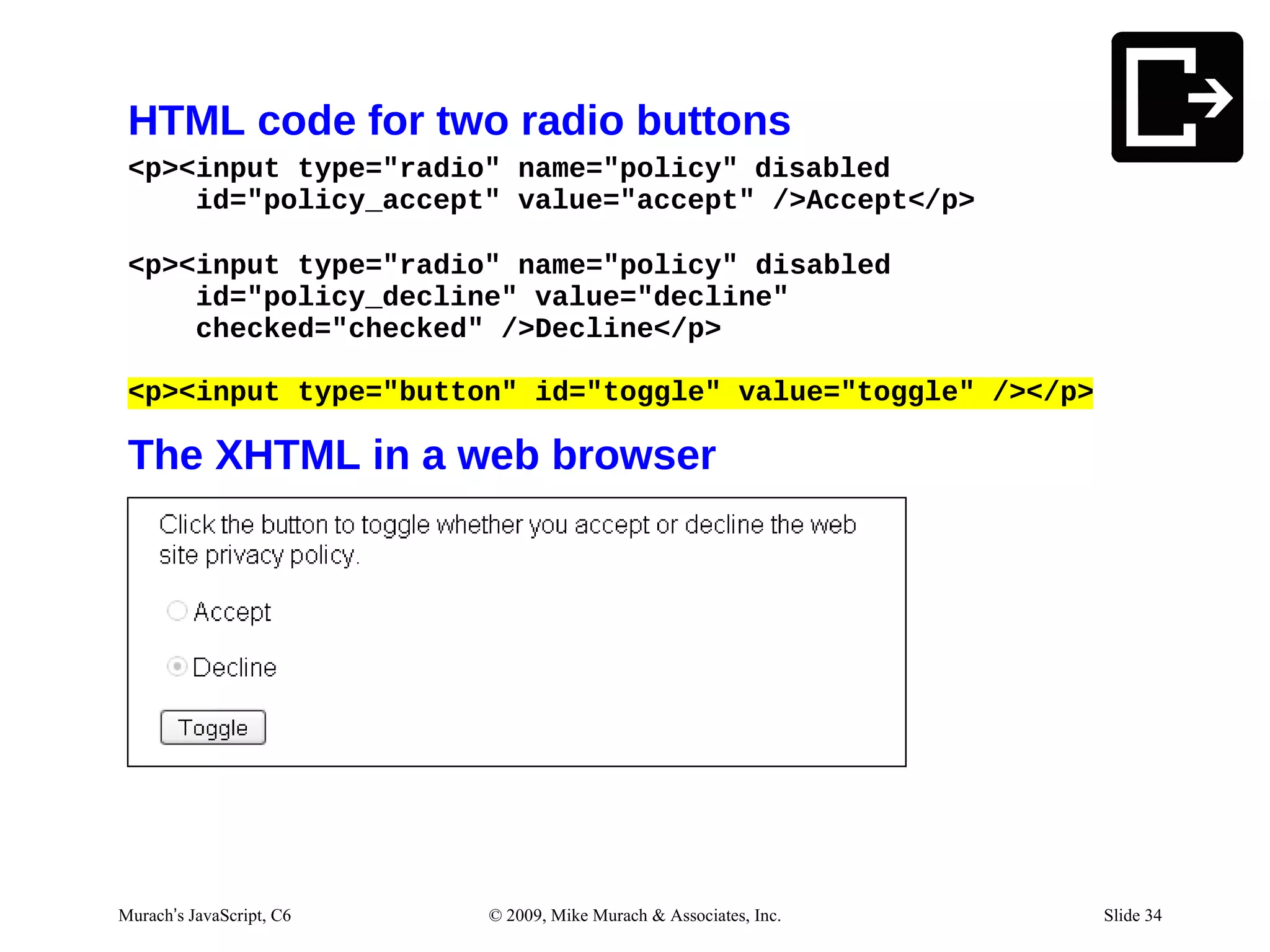 HTML code for two radio buttons

<p><input type="radio" name="policy" disabled
    id="policy_accept" value="accept" />Accept</p>

<p><input type="radio" name="policy" disabled
    id="policy_decline" value="decline"
    checked="checked" />Decline</p>

<p><input type="button" id="toggle" value="toggle" /></p>

The XHTML in a web browser

Click the button to toggle whether you accept or decline the web site privacy policy.

Accept

Decline

Toggle

Murach's JavaScript, C6

© 2009, Mike Murach & Associates, Inc.

Slide 34